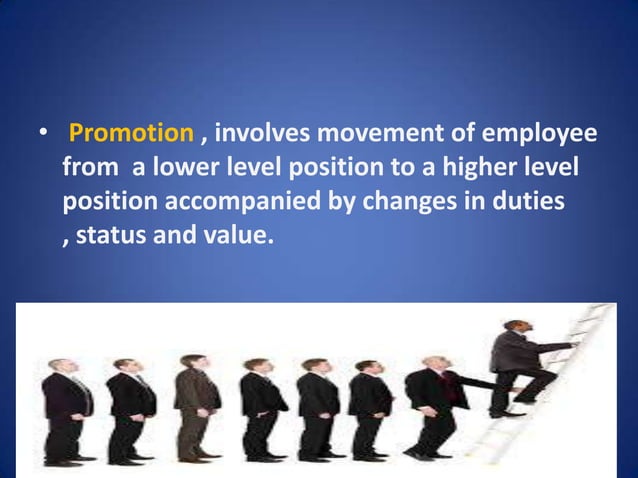 • Promotion , involves movement of employee from a lower level position to a higher level position accompanied by changes in duties , status and value.